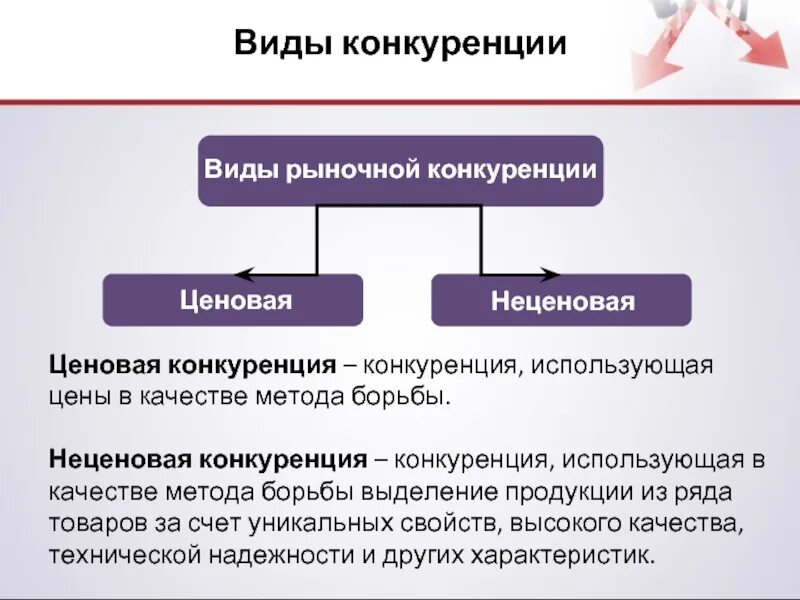 Виды конкуренции

Виды рыночной конкуренции

Ценовая

Неценовая

Ценовая конкуренция – конкуренция, использующая цены в качестве метода борьбы.

Неценовая конкуренция – конкуренция, использующая в качестве метода борьбы выделение продукции из ряда товаров за счет уникальных свойств, высокого качества, технической надежности и других характеристик.